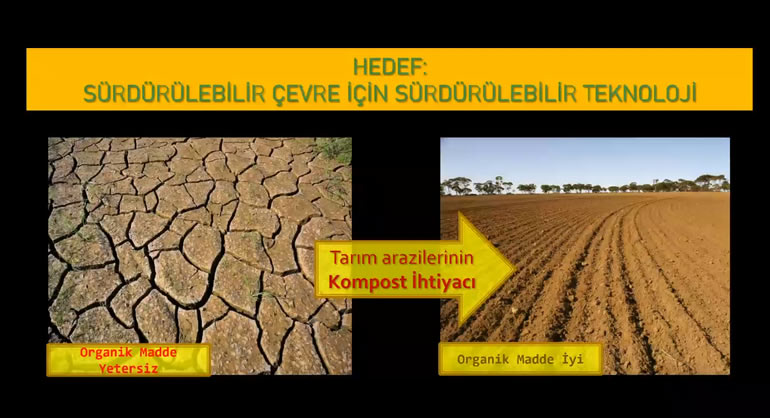 HEDEF:
SÜRDÜRÜLEBİLİR ÇEVRE İÇİN SÜRDÜRÜLEBİLİR TEKNOLOJİ

Organik Madde Yetersiz

Tarım arazilerinin Kompost İhtiyacı

Organik Madde İyi